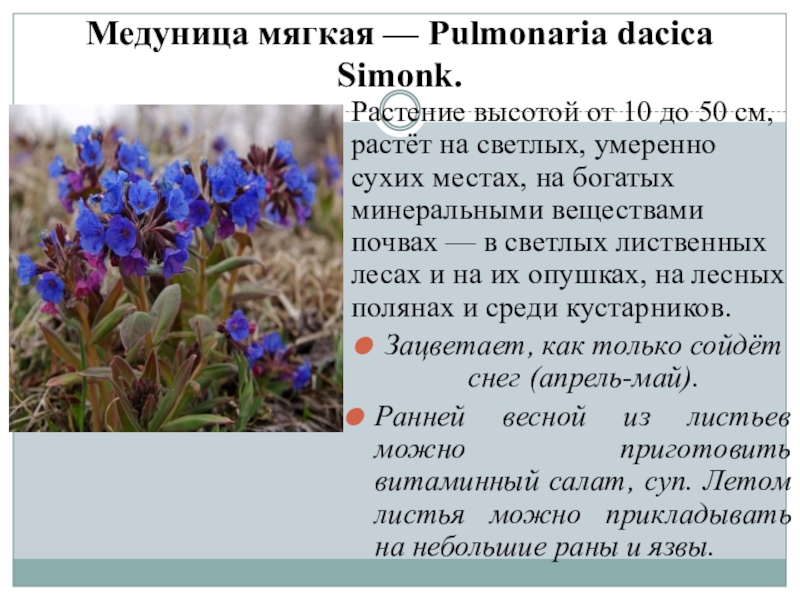 Медуница мягкая — Pulmonaria dacica Simonk.

Растение высотой от 10 до 50 см, растёт на светлых, умеренно сухих местах, на богатых минеральными веществами почвах — в светлых лиственных лесах и на их опушках, на лесных полянах и среди кустарников.

Зацветает, как только сойдёт снег (апрель-май).

Ранней весной из листьев можно приготовить витаминный салат, суп. Летом листья можно прикладывать на небольшие раны и язвы.